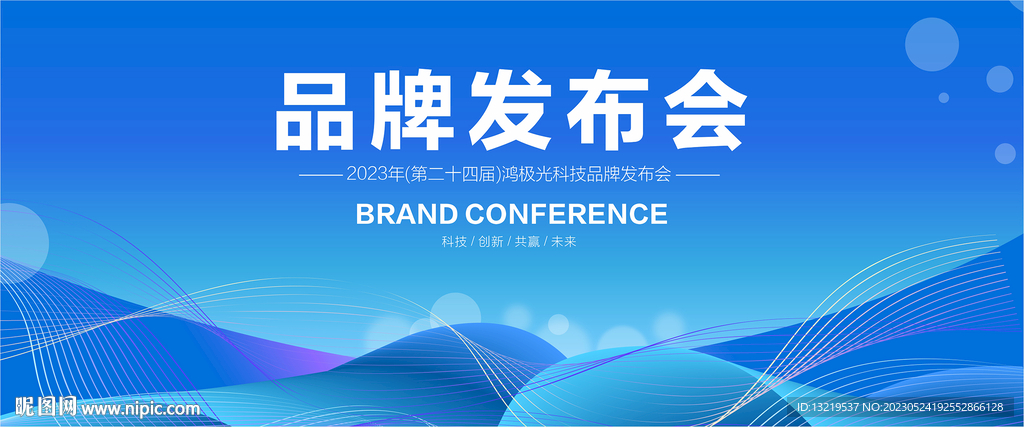 品牌发布会

—— 2023年(第二十四届)鸿极光科技品牌发布会 ——

BRAND CONFERENCE

科技 / 创新 / 共赢 / 未来

昵图网 www.nipic.com

ID:13219537 NO:20230524192552866128